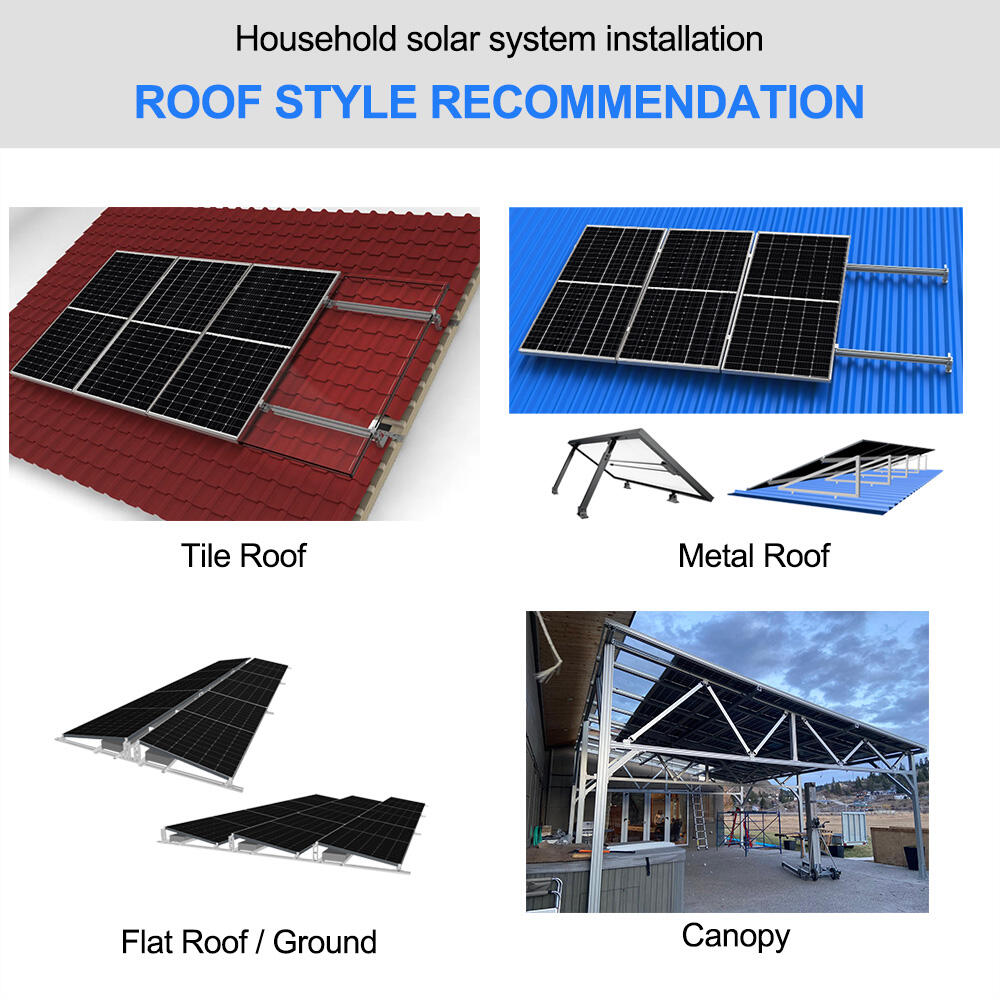 Household solar system installation

ROOF STYLE RECOMMENDATION

Tile Roof

Metal Roof

Flat Roof / Ground

Canopy